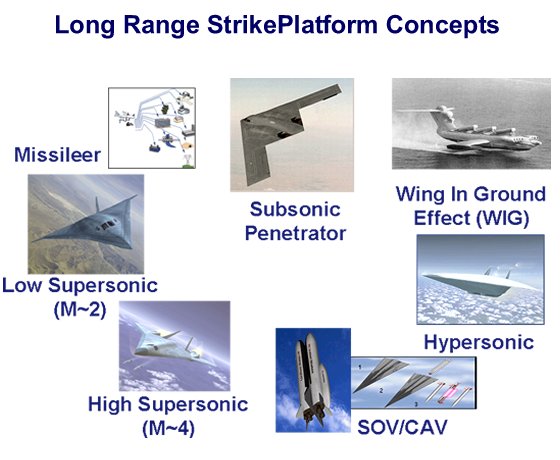 Long Range StrikePlatform Concepts

Missileer

Subsonic Penetrator

Wing In Ground Effect (WIG)

Low Supersonic (M~2)

Hypersonic

High Supersonic (M~4)

1

2

3

SOV/CAV